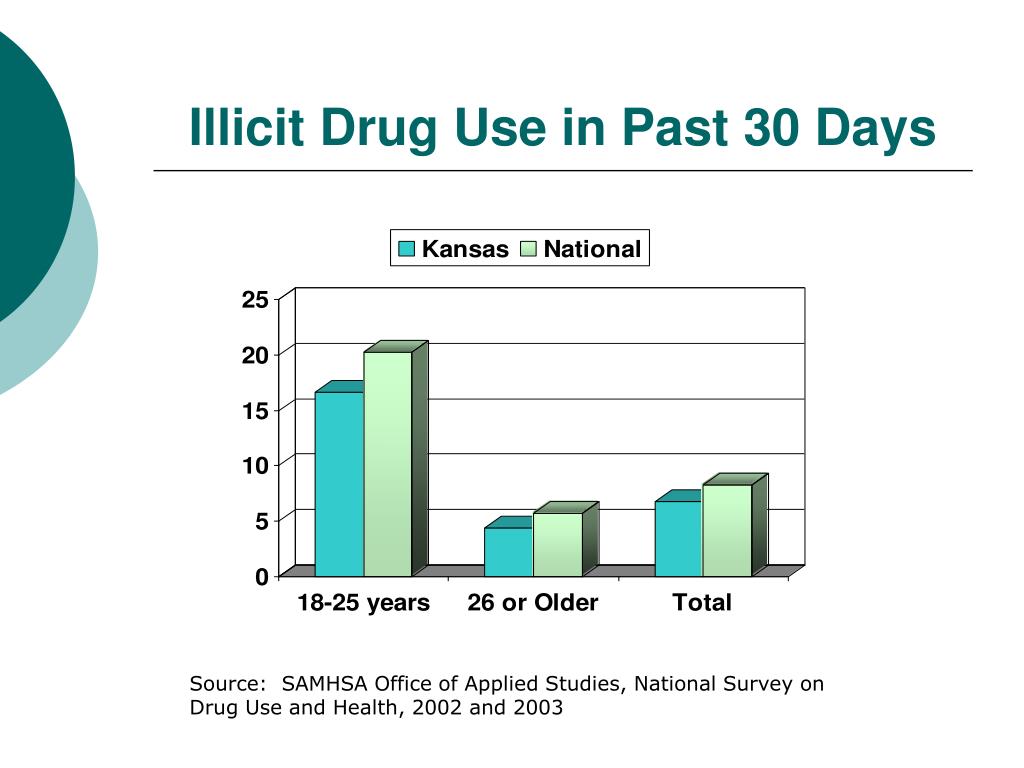 Illicit Drug Use in Past 30 Days

Kansas National

25
20
15
10
5
0

18-25 years 26 or Older Total

Source: SAMHSA Office of Applied Studies, National Survey on Drug Use and Health, 2002 and 2003